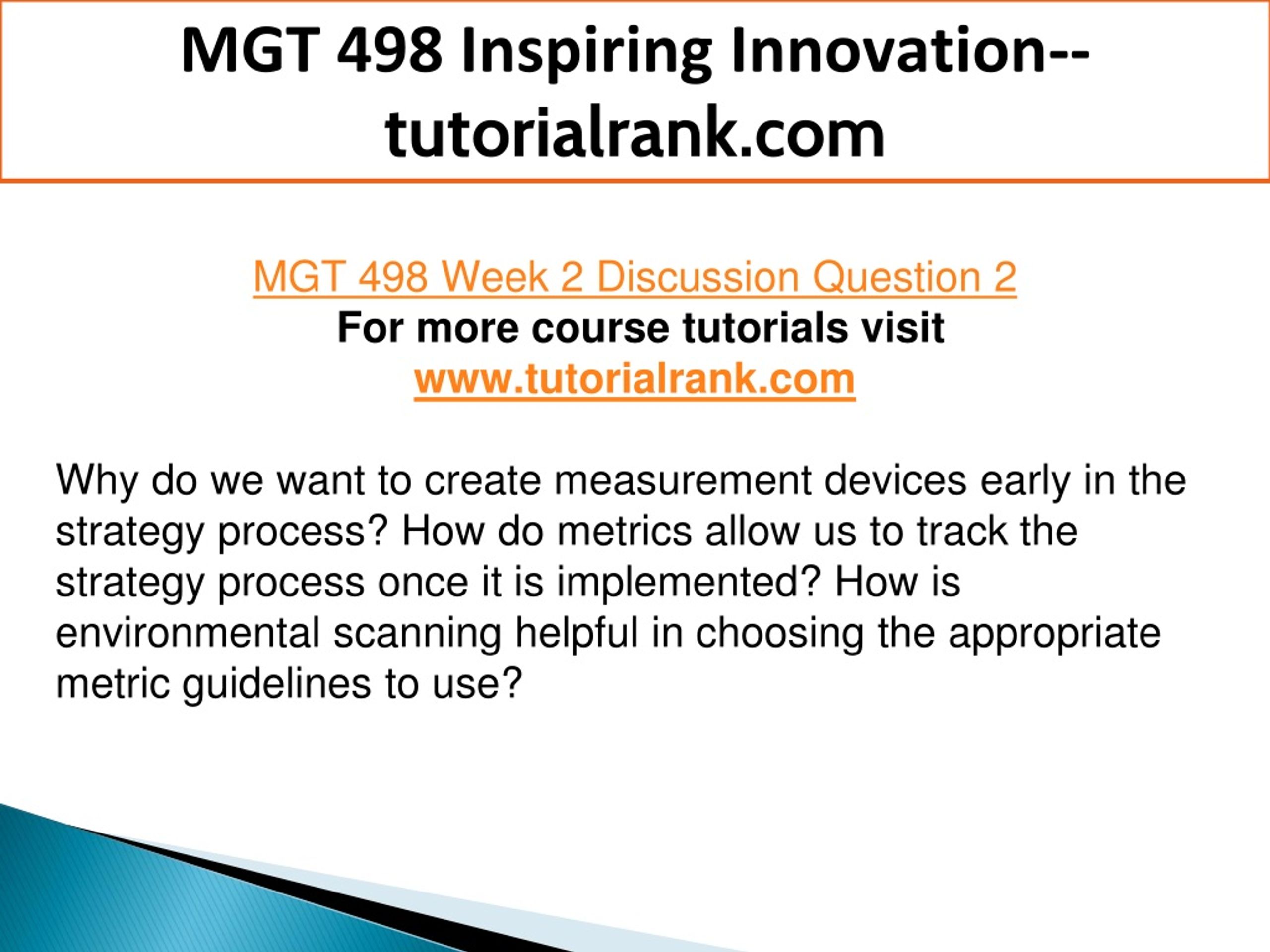 MGT 498 Inspiring Innovation--tutorialrank.com

MGT 498 Week 2 Discussion Question 2
For more course tutorials visit
www.tutorialrank.com

Why do we want to create measurement devices early in the strategy process? How do metrics allow us to track the strategy process once it is implemented? How is environmental scanning helpful in choosing the appropriate metric guidelines to use?